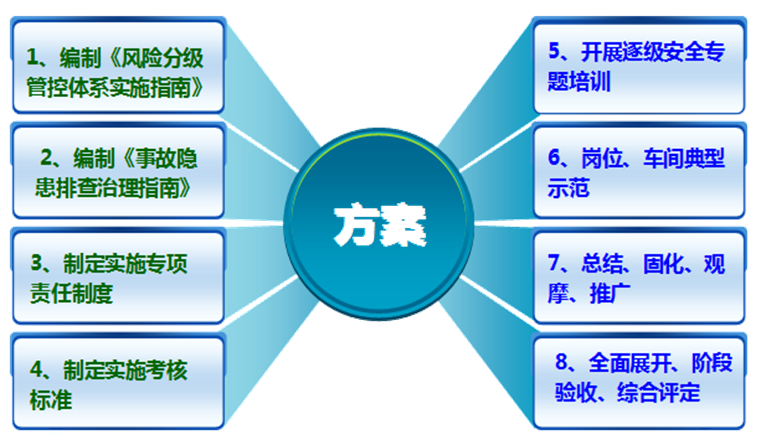 1、编制《风险分级管控体系实施指南》

2、编制《事故隐患排查治理指南》

3、制定实施专项责任制度

4、制定实施考核标准

方案

5、开展逐级安全专题培训

6、岗位、车间典型示范

7、总结、固化、观摩、推广

8、全面展开、阶段验收、综合评定